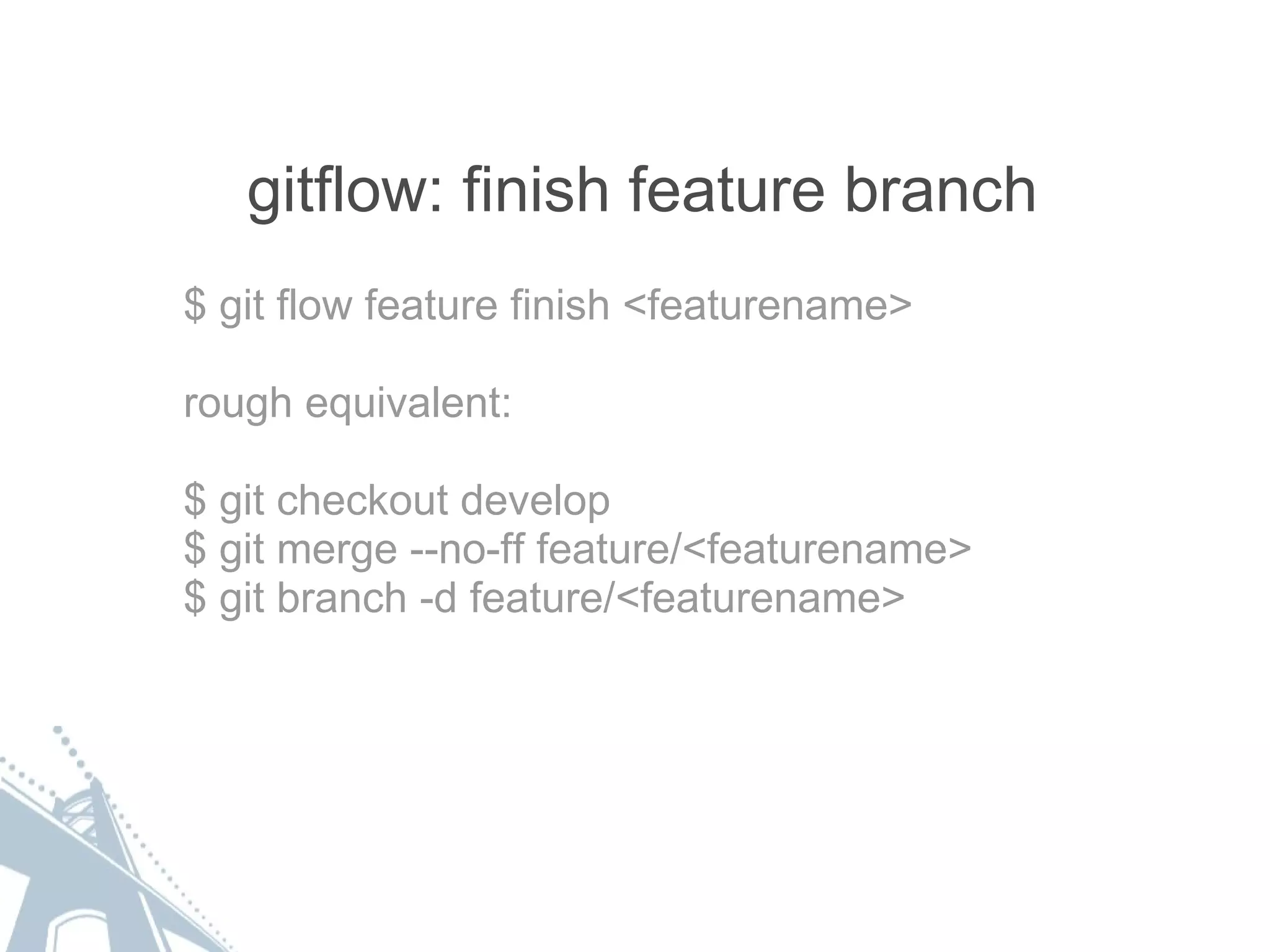 gitflow: finish feature branch

$ git flow feature finish <featurename>

rough equivalent:

$ git checkout develop
$ git merge --no-ff feature/<featurename>
$ git branch -d feature/<featurename>